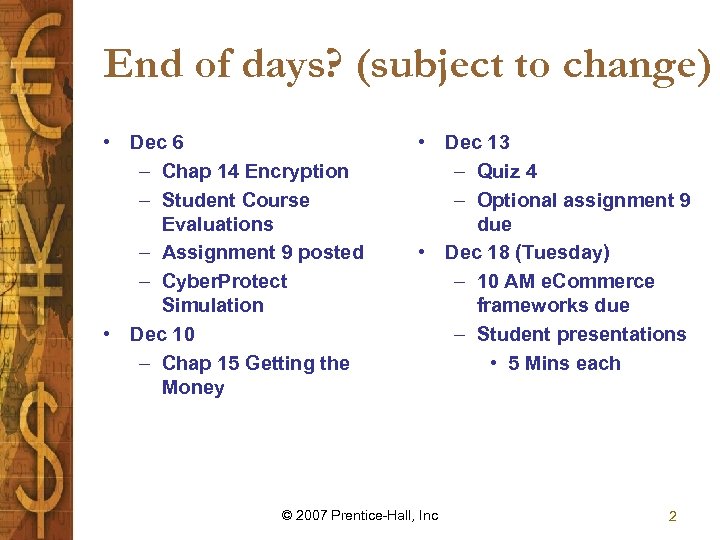 End of days? (subject to change)

• Dec 6
  – Chap 14 Encryption
  – Student Course Evaluations
  – Assignment 9 posted
  – CyberProtect Simulation
• Dec 10
  – Chap 15 Getting the Money

• Dec 13
  – Quiz 4
  – Optional assignment 9 due
• Dec 18 (Tuesday)
  – 10 AM eCommerce frameworks due
  – Student presentations
    • 5 Mins each

© 2007 Prentice-Hall, Inc

2